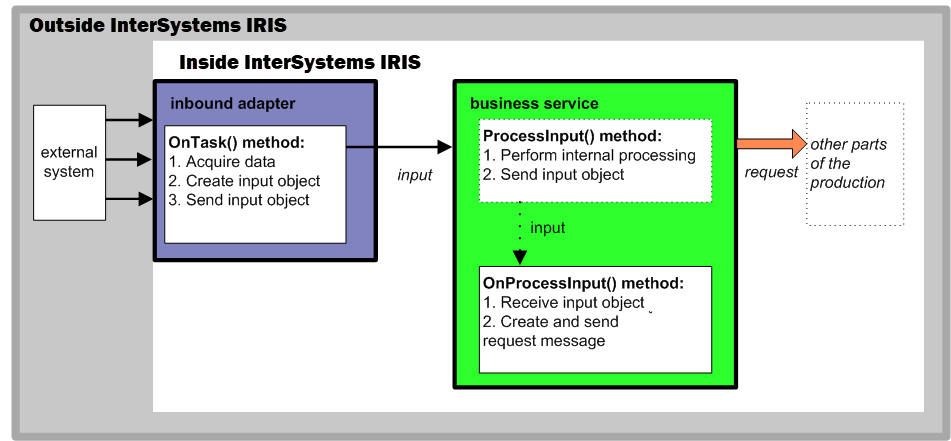 Outside InterSystems IRIS

Inside InterSystems IRIS

external system

inbound adapter

OnTask() method:
1. Acquire data
2. Create input object
3. Send input object

input

business service

ProcessInput() method:
1. Perform internal processing
2. Send input object

input

OnProcessInput() method:
1. Receive input object
2. Create and send request message

request

other parts of the production